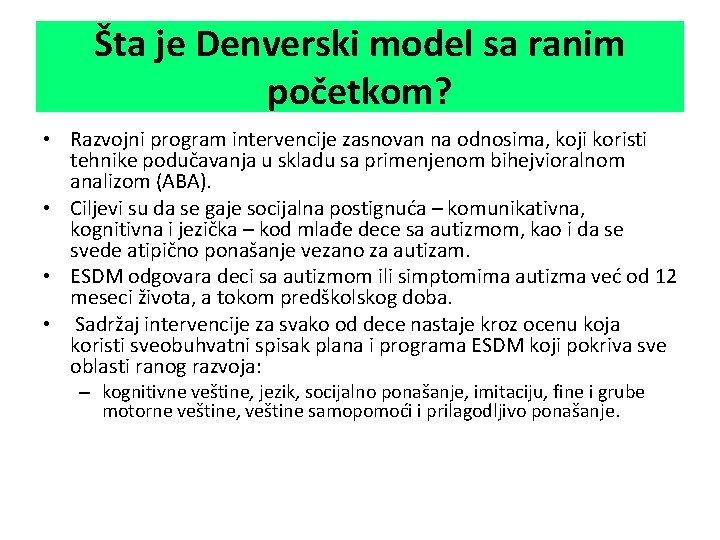 Šta je Denverski model sa ranim početkom?

• Razvojni program intervencije zasnovan na odnosima, koji koristi tehnike podučavanja u skladu sa primenjenom bihejvioralnom analizom (ABA).
• Ciljevi su da se gaje socijalna postignuća – komunikativna, kognitivna i jezička – kod mlađe dece sa autizmom, kao i da se svede atipično ponašanje vezano za autizam.
• ESDM odgovara deci sa autizmom ili simptomima autizma već od 12 meseci života, a tokom predškolskog doba.
• Sadržaj intervencije za svako od dece nastaje kroz ocenu koja koristi sveobuhvatni spisak plana i programa ESDM koji pokriva sve oblasti ranog razvoja:
– kognitivne veštine, jezik, socijalno ponašanje, imitaciju, fine i grube motorne veštine, veštine samopomoći i prilagodljivo ponašanje.